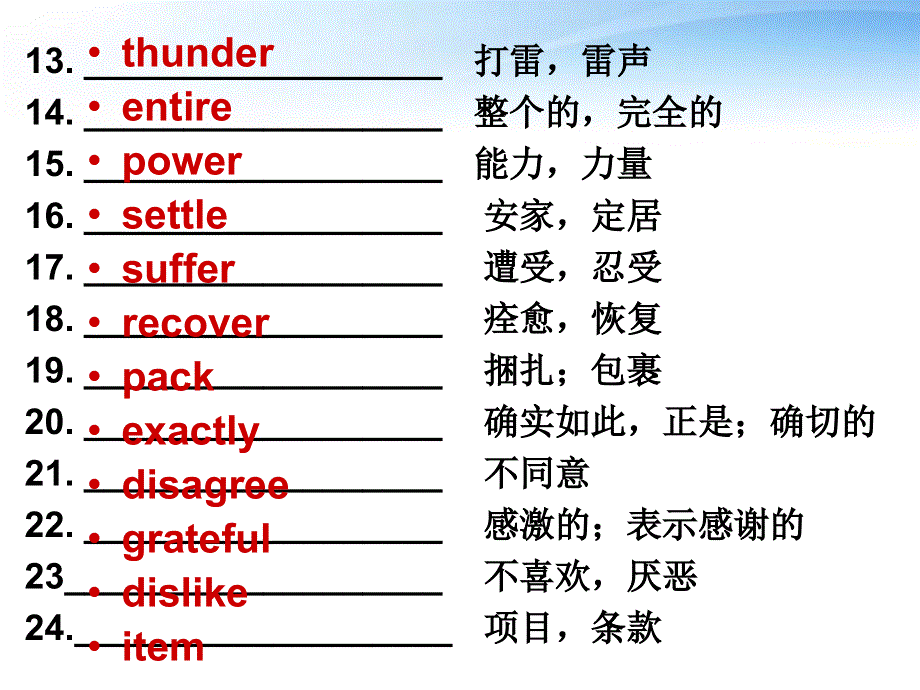 13. • thunder 打雷，雷声
14. • entire 整个的，完全的
15. • power 能力，力量
16. • settle 安家，定居
17. • suffer 遭受，忍受
18. • recover 痊愈，恢复
19. • pack 捆扎；包裹
20. • exactly 确实如此，正是；确切的
21. • disagree 不同意
22. • grateful 感激的；表示感谢的
23 • dislike 不喜欢，厌恶
24. • item 项目，条款